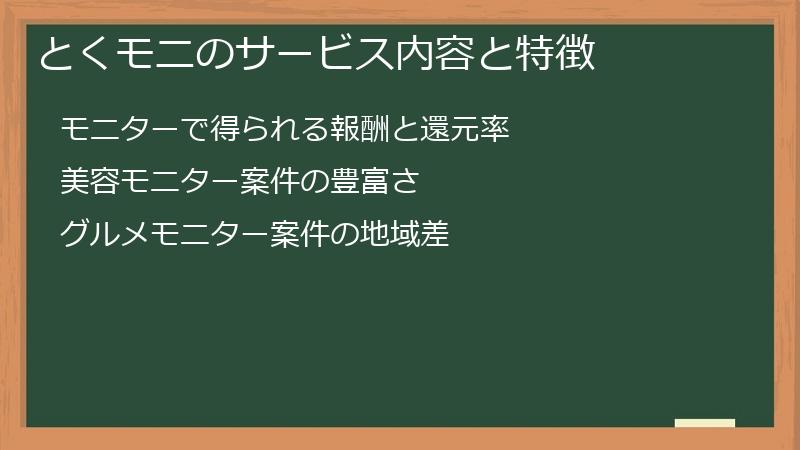 とくモニのサービス内容と特徴

モニターで得られる報酬と還元率

美容モニター案件の豊富さ

グルメモニター案件の地域差